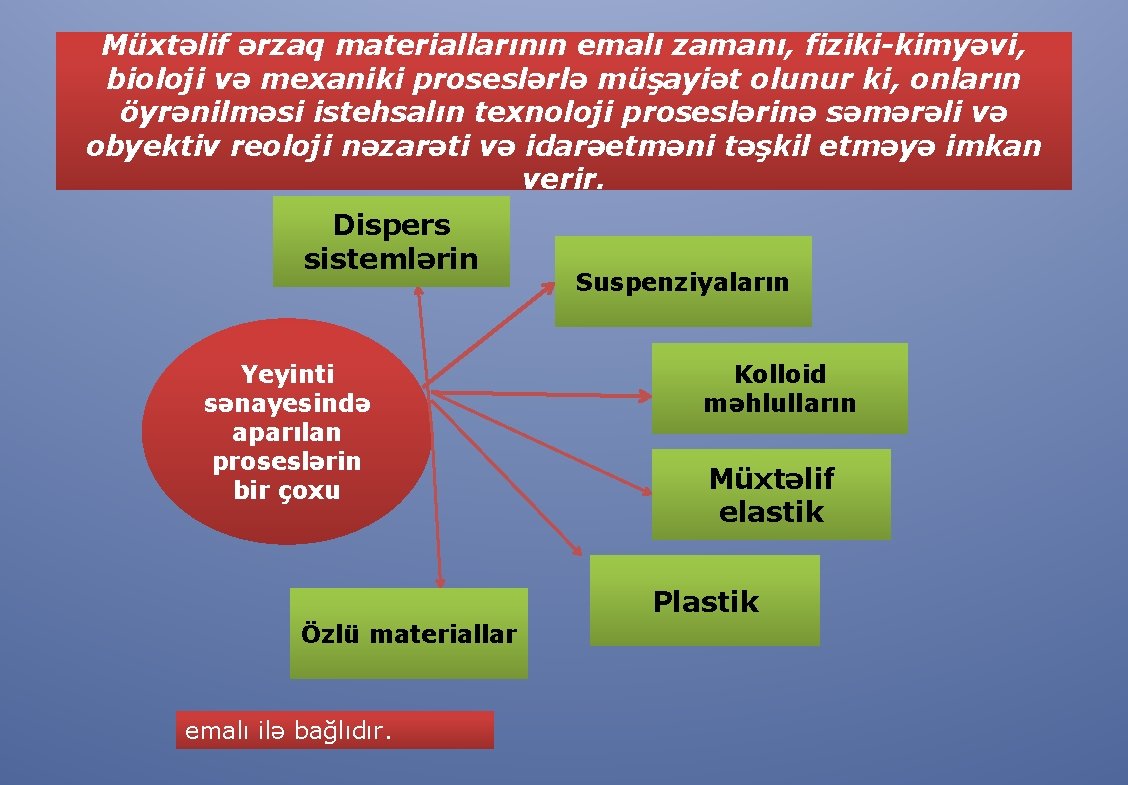 Müxtəlif ərzaq materiallarının emalı zamanı, fiziki-kimyəvi, bioloji və mexaniki proseslərlə müşayiət olunur ki, onların öyrənilməsi istehsalın texnoloji proseslərinə səmərəli və obyektiv reoloji nəzarəti və idarəetməni təşkil etməyə imkan verir.

Dispers sistemlərin

Suspenziyaların

Yeyinti sənayesində aparılan proseslərin bir çoxu

Kolloid məhlulların

Müxtəlif elastik

Plastik

Özlü materiallar

emalı ilə bağlıdır.